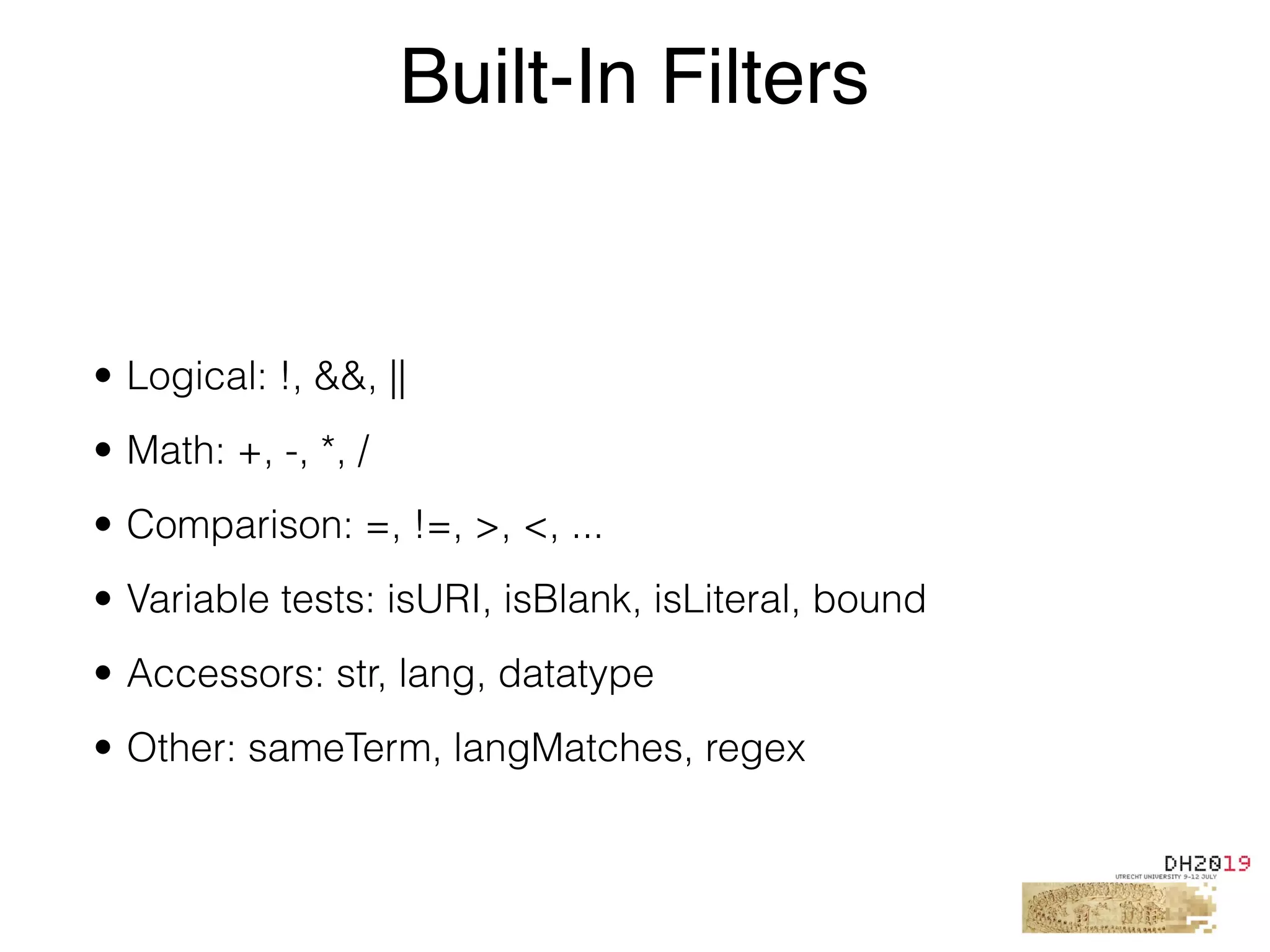 Built-In Filters

• Logical: !, &&, ||

• Math: +, -, *, /

• Comparison: =, !=, >, <, ...

• Variable tests: isURI, isBlank, isLiteral, bound

• Accessors: str, lang, datatype

• Other: sameTerm, langMatches, regex

DH2019
UTRECHT UNIVERSITY 9-12 JULY